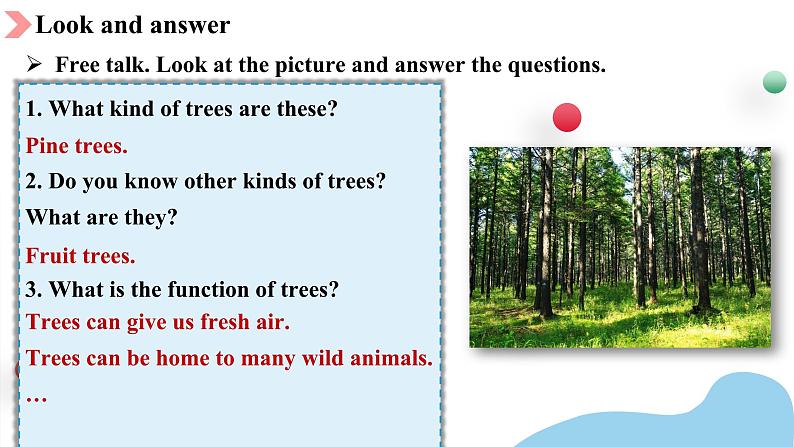 Look and answer

➢ Free talk. Look at the picture and answer the questions.

1. What kind of trees are these?

Pine trees.

2. Do you know other kinds of trees? What are they?

Fruit trees.

3. What is the function of trees?

Trees can give us fresh air.

Trees can be home to many wild animals.

…